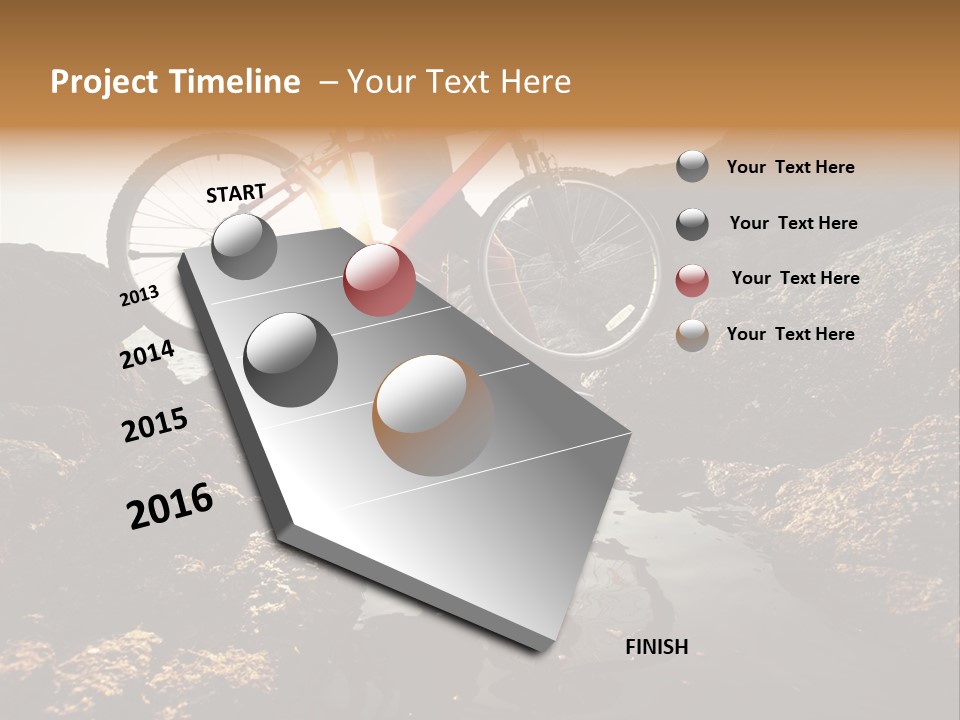 Project Timeline – Your Text Here

START

2013

2014

2015

2016

Your Text Here

Your Text Here

Your Text Here

Your Text Here

FINISH